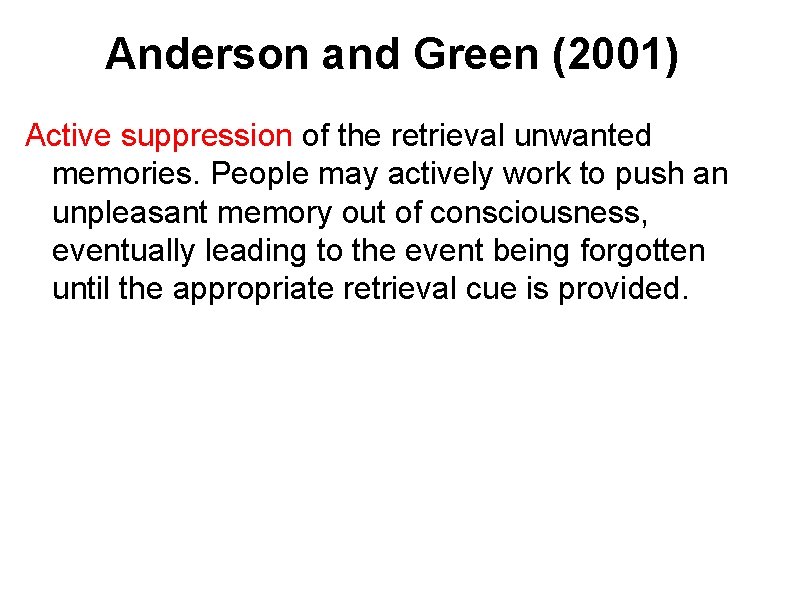 Anderson and Green (2001)

Active suppression of the retrieval unwanted memories. People may actively work to push an unpleasant memory out of consciousness, eventually leading to the event being forgotten until the appropriate retrieval cue is provided.